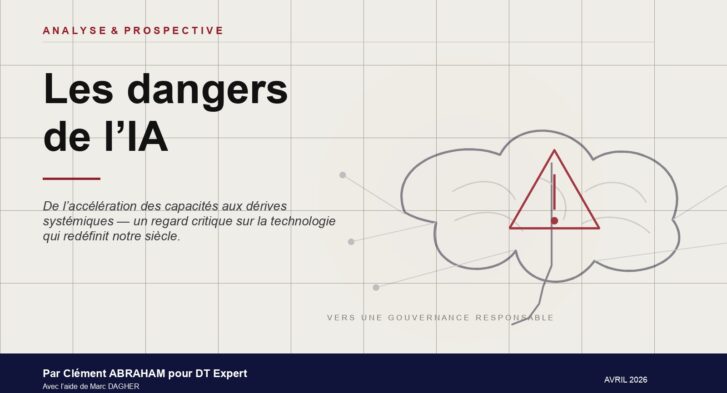 ANALYSE & PROSPECTIVE

Les dangers de l'IA

De l'accélération des capacités aux dérives systémiques — un regard critique sur la technologie qui redéfinit notre siècle.

VERS UNE GOUVERNANCE RESPONSABLE

Par Clément ABRAHAM pour DT Expert
Avec l'aide de Marc DAGHER

AVRIL 2026